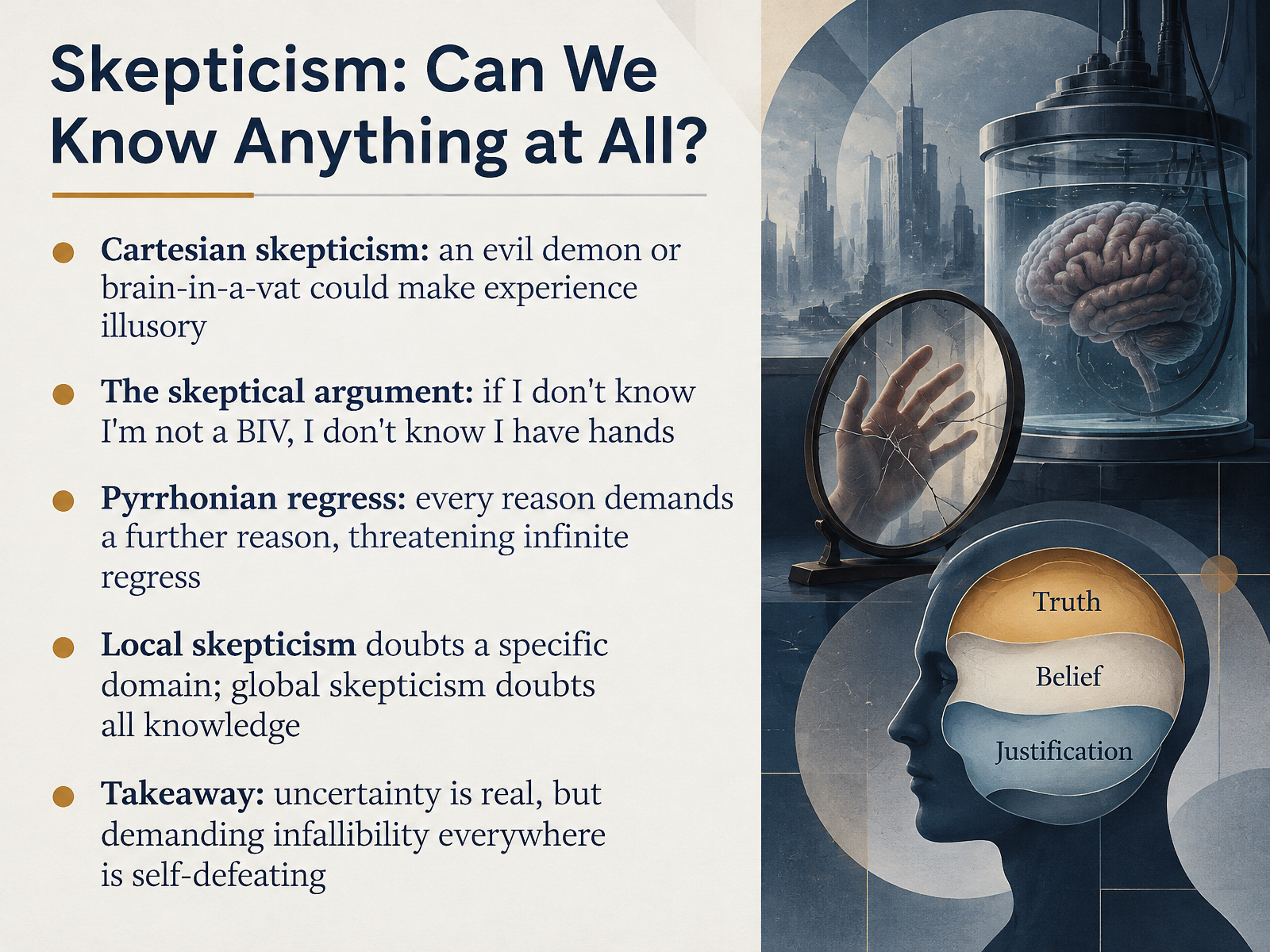 Skepticism: Can We Know Anything at All?

• Cartesian skepticism: an evil demon or brain-in-a-vat could make experience illusory

• The skeptical argument: if I don't know I'm not a BIV, I don't know I have hands

• Pyrrhonian regress: every reason demands a further reason, threatening infinite regress

• Local skepticism doubts a specific domain; global skepticism doubts all knowledge

• Takeaway: uncertainty is real, but demanding infallibility everywhere is self-defeating

Truth

Belief

Justification